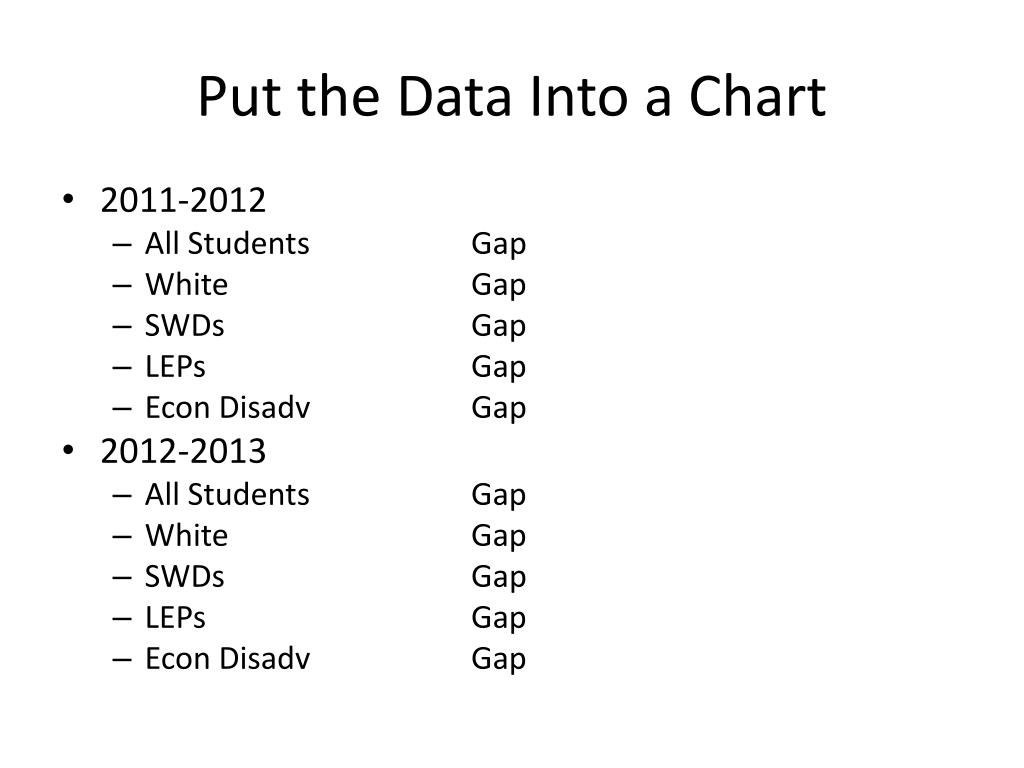 Put the Data Into a Chart

• 2011-2012
  – All Students Gap
  – White Gap
  – SWDs Gap
  – LEPs Gap
  – Econ Disadv Gap
• 2012-2013
  – All Students Gap
  – White Gap
  – SWDs Gap
  – LEPs Gap
  – Econ Disadv Gap